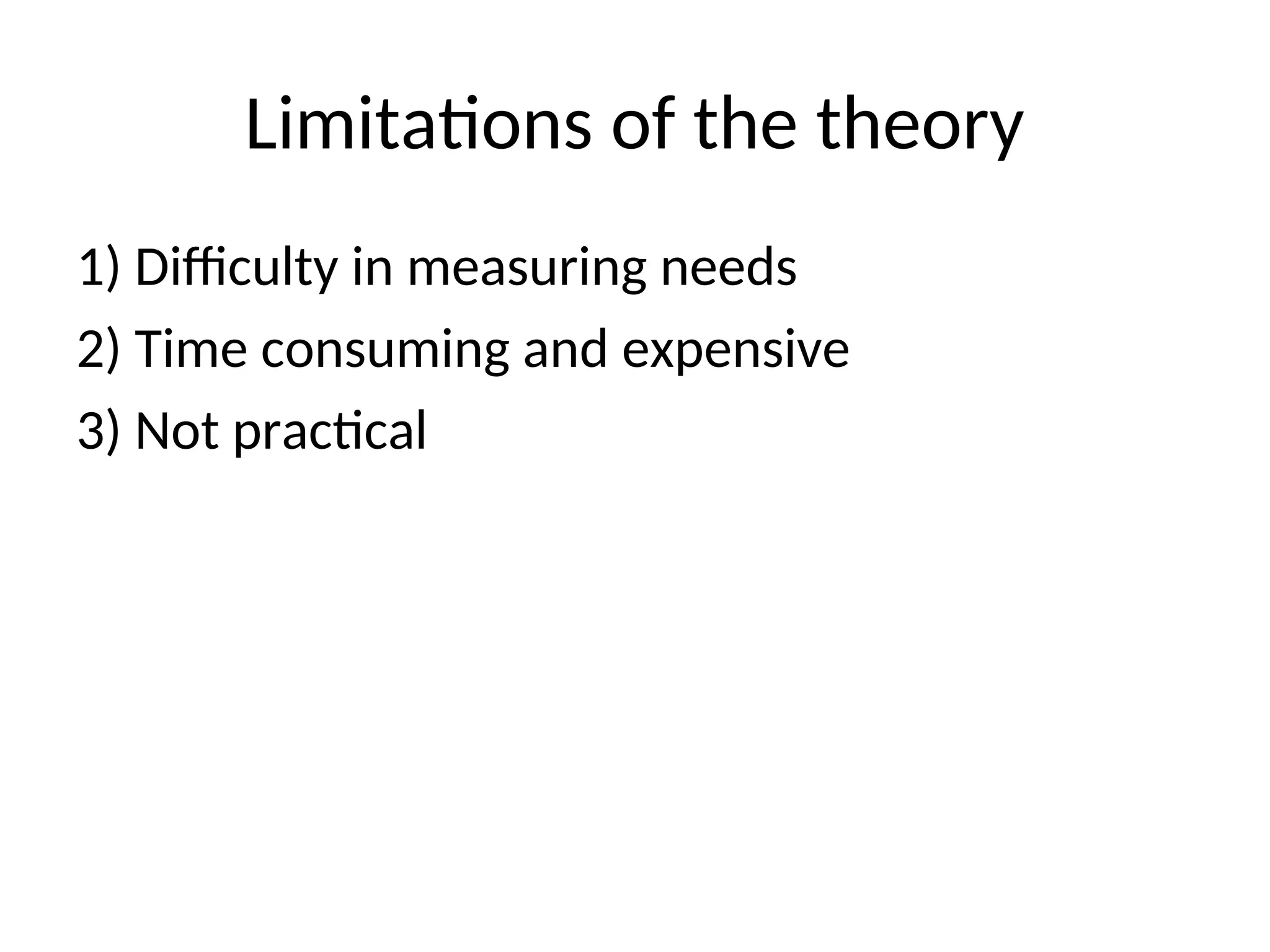 Limitations of the theory

1) Difficulty in measuring needs

2) Time consuming and expensive

3) Not practical